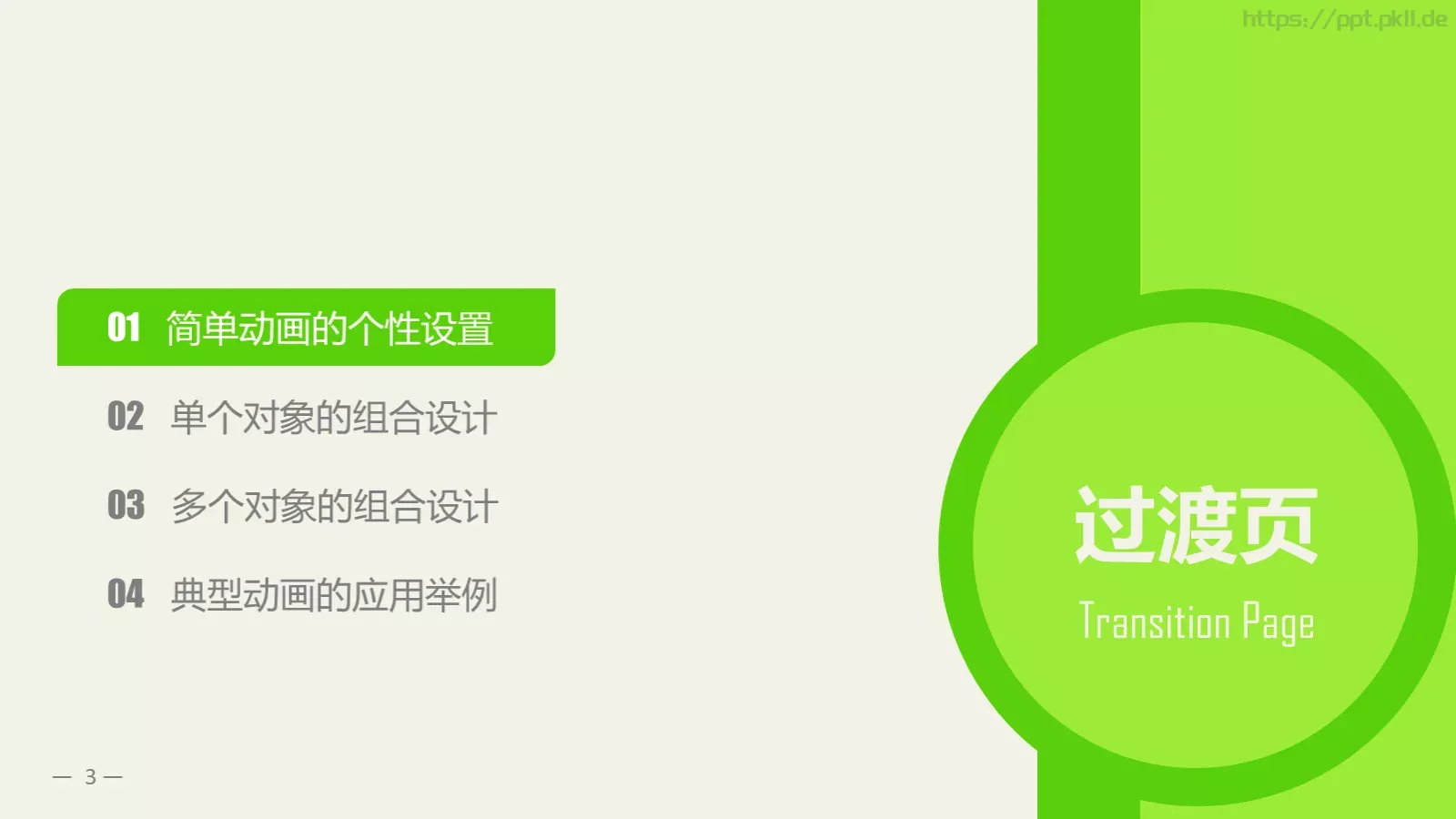 https://ppt.pkll.de

01 简单动画的个性设置

02 单个对象的组合设计

03 多个对象的组合设计

04 典型动画的应用举例

过渡页

Transition Page

— 3 —